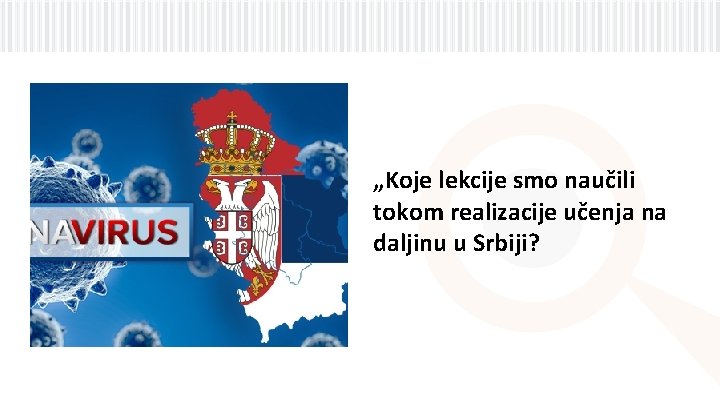 NAVIRUS

„Koje lekcije smo naučili tokom realizacije učenja na daljinu u Srbiji?